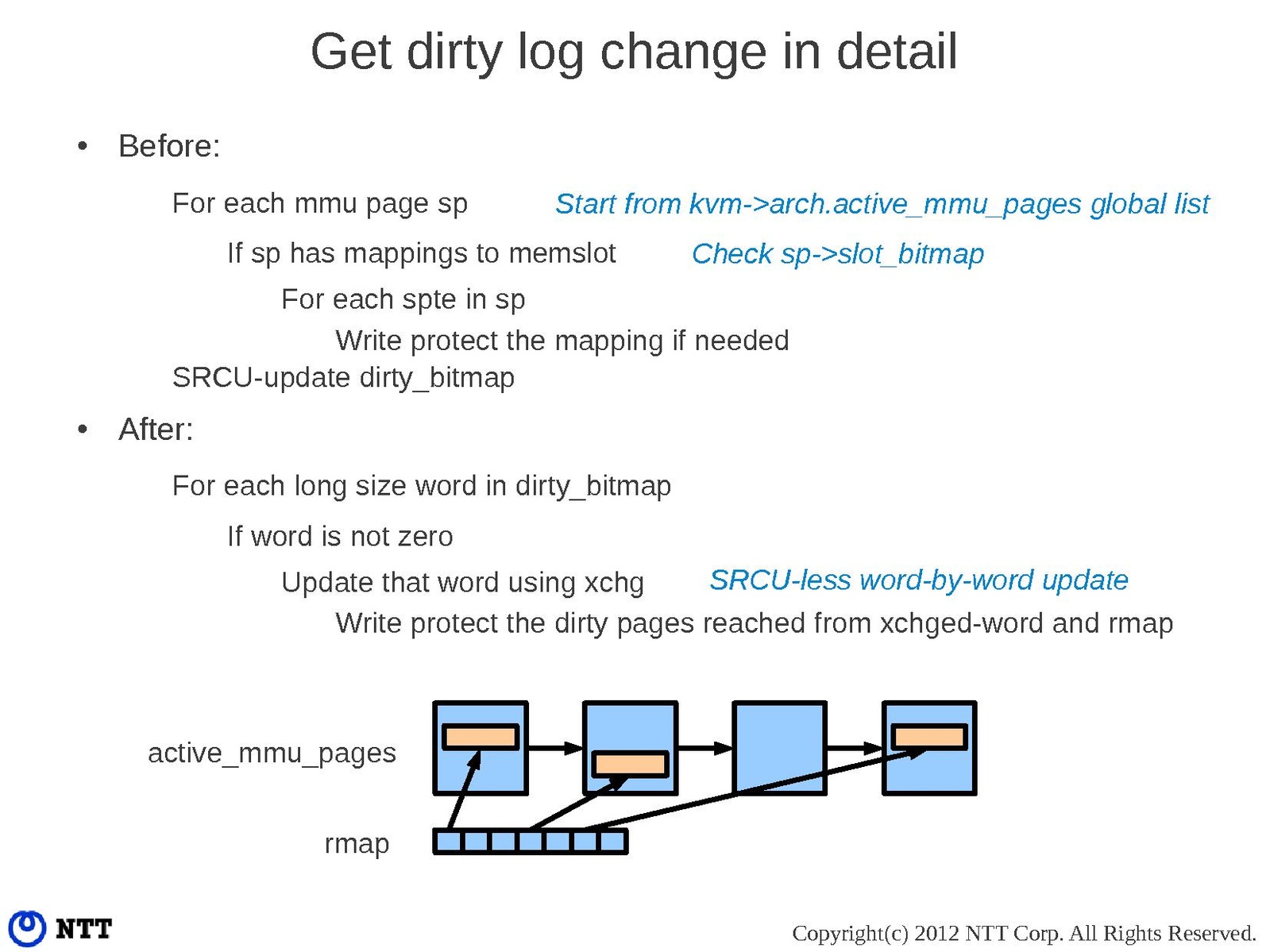 Get dirty log change in detail

• Before:

For each mmu page sp    Start from kvm->arch.active_mmu_pages global list

If sp has mappings to memslot    Check sp->slot_bitmap

For each spte in sp

Write protect the mapping if needed

SRCU-update dirty_bitmap

• After:

For each long size word in dirty_bitmap

If word is not zero

Update that word using xchg    SRCU-less word-by-word update

Write protect the dirty pages reached from xchged-word and rmap

active_mmu_pages

rmap

NTT

Copyright(c) 2012 NTT Corp. All Rights Reserved.